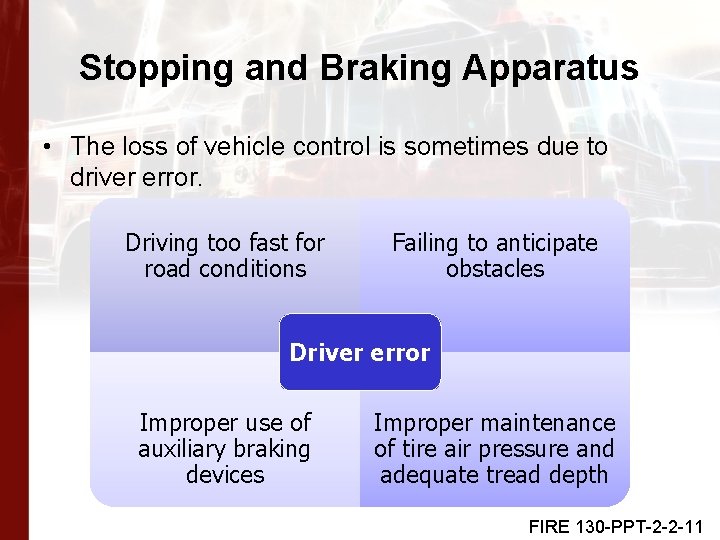 Stopping and Braking Apparatus

• The loss of vehicle control is sometimes due to driver error.

Driving too fast for road conditions

Failing to anticipate obstacles

Driver error

Improper use of auxiliary braking devices

Improper maintenance of tire air pressure and adequate tread depth

FIRE 130-PPT-2-2-11